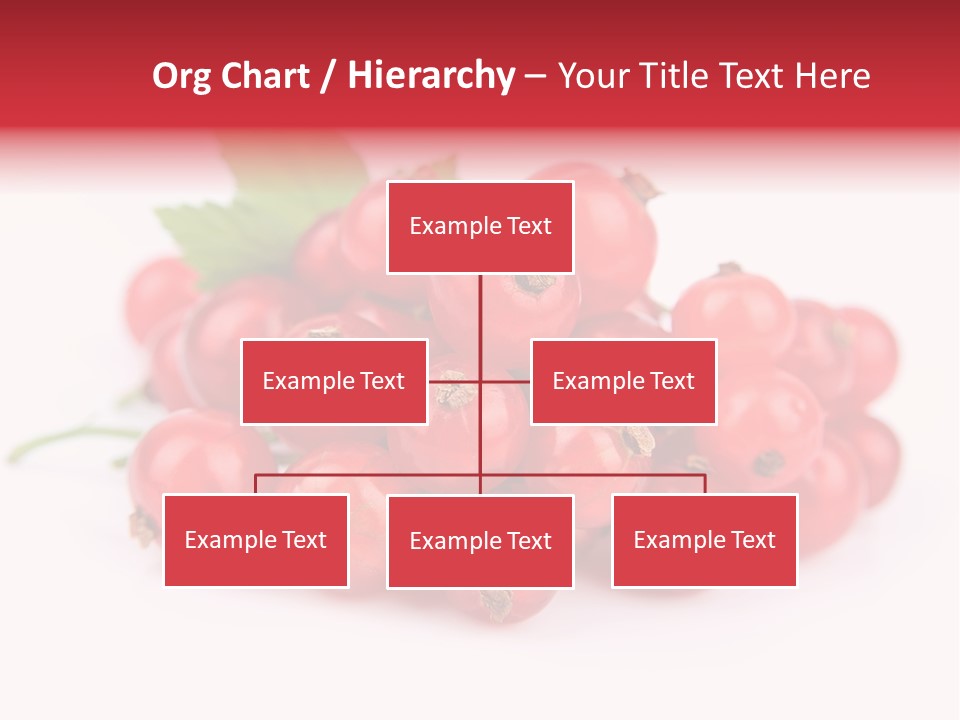 Org Chart / Hierarchy – Your Title Text Here

Example Text

Example Text

Example Text

Example Text

Example Text

Example Text